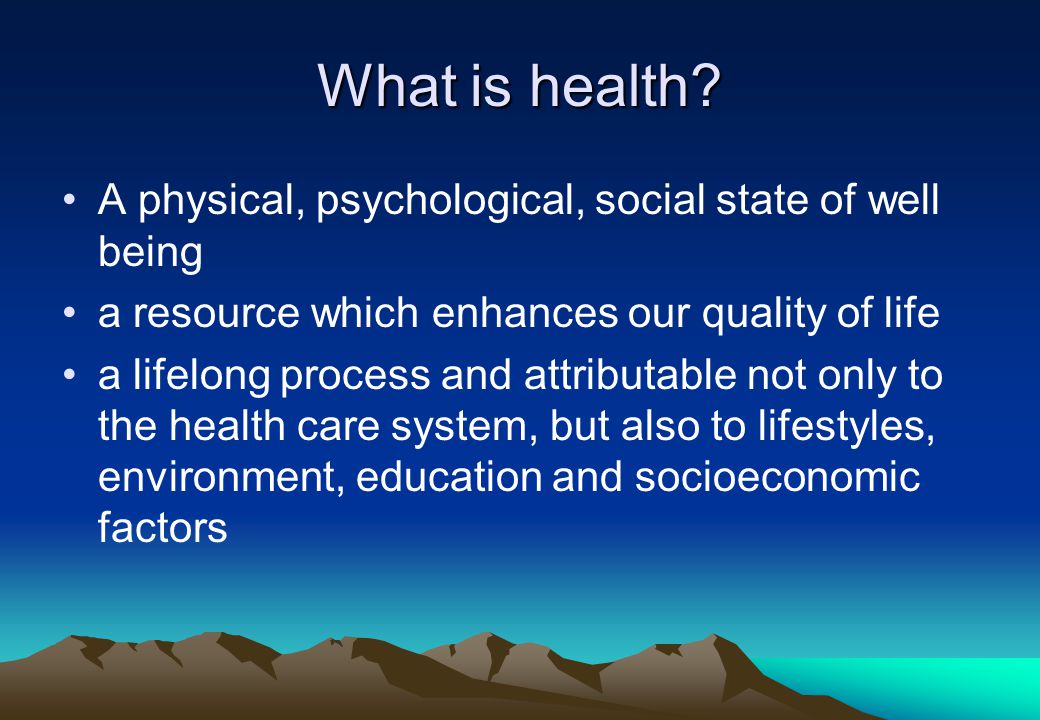 What is health?

• A physical, psychological, social state of well being

• a resource which enhances our quality of life

• a lifelong process and attributable not only to the health care system, but also to lifestyles, environment, education and socioeconomic factors